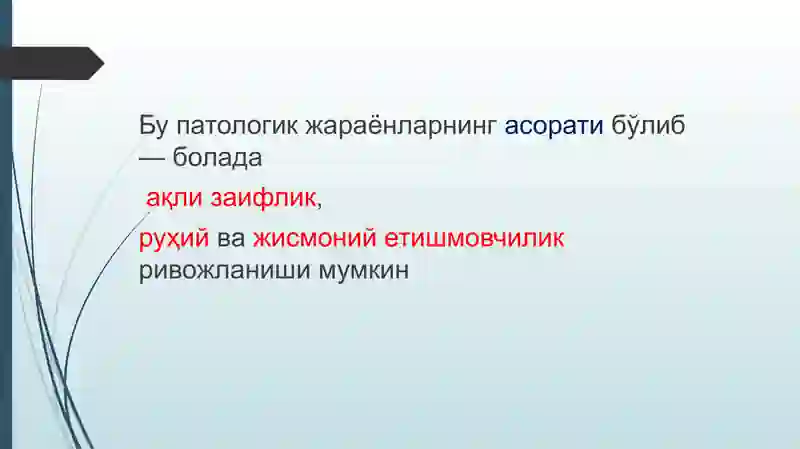 Бу патологик жараёнларнинг асорати бўлиб — болада

ақли заифлик,

руҳий ва жисмоний етишмовчилик ривожланиши мумкин